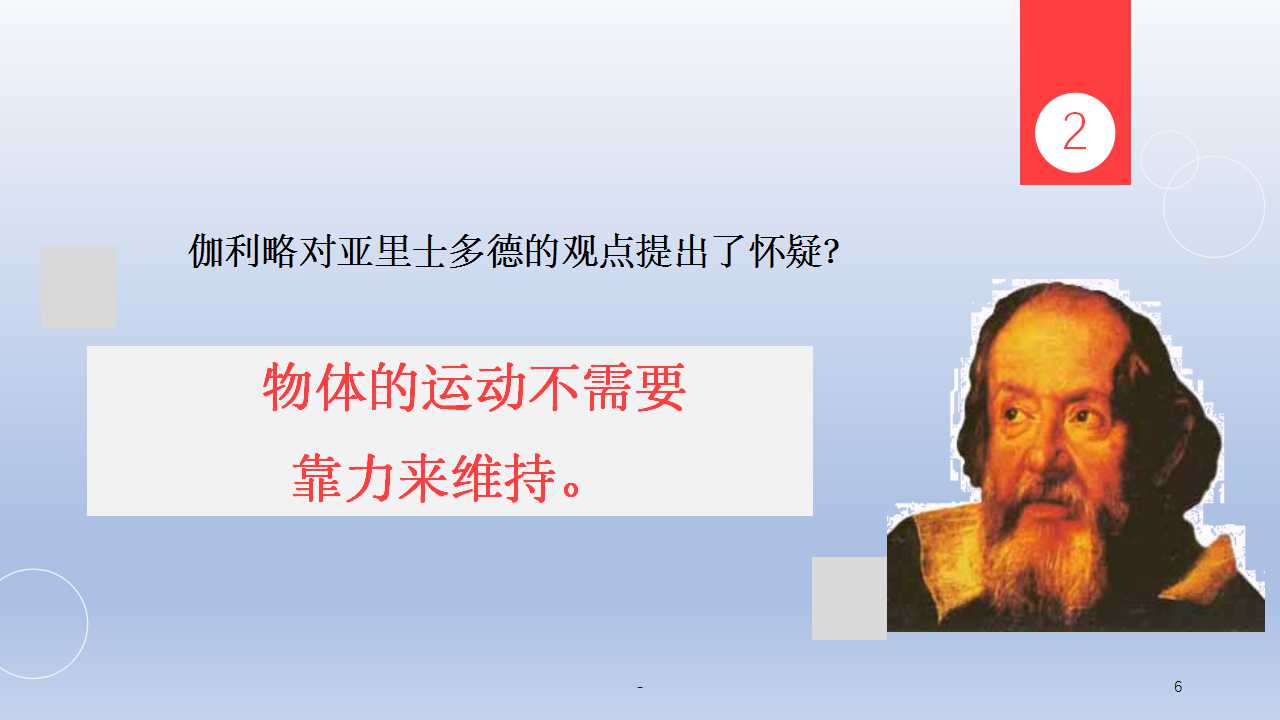 2

伽利略对亚里士多德的观点提出了怀疑?

物体的运动不需要

靠力来维持。

-

6